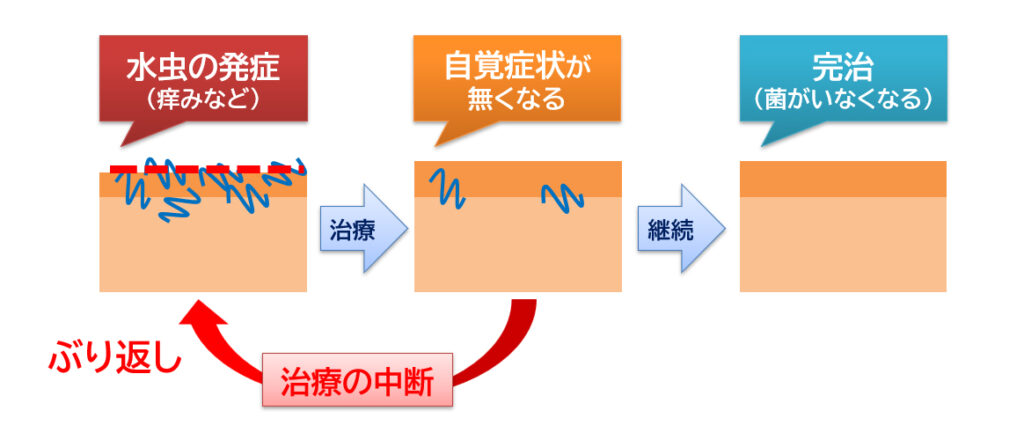 水虫の発症
（痒みなど）

自覚症状が
無くなる

完治
（菌がいなくなる）

治療

継続

ぶり返し

治療の中断